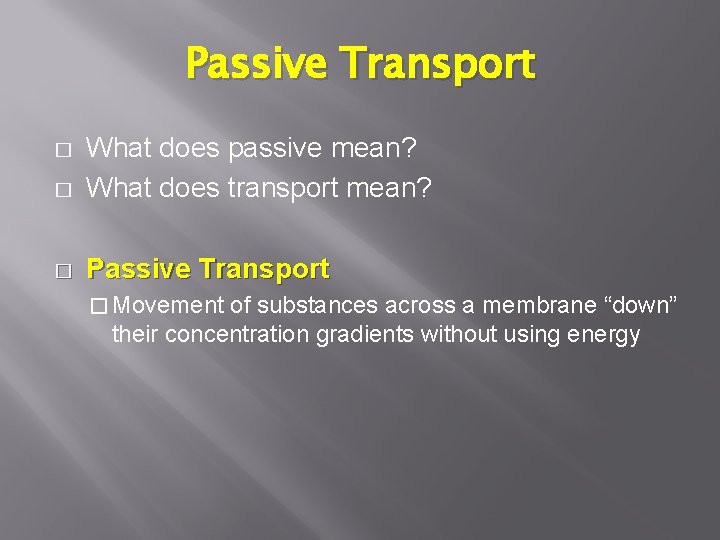 Passive Transport

□ What does passive mean?
□ What does transport mean?

□ Passive Transport
□ Movement of substances across a membrane “down” their concentration gradients without using energy